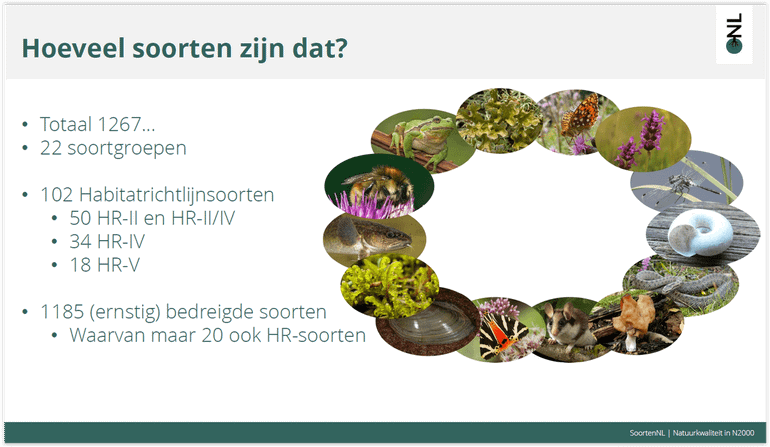 Hoeveel soorten zijn dat?

NL

• Totaal 1267…
• 22 soortgroepen

• 102 Habitatrichtlijnsoorten
 • 50 HR-II en HR-II/IV
 • 34 HR-IV
 • 18 HR-V

• 1185 (ernstig) bedreigde soorten
 • Waarvan maar 20 ook HR-soorten

SoortenNL | Natuurkwaliteit in N2000